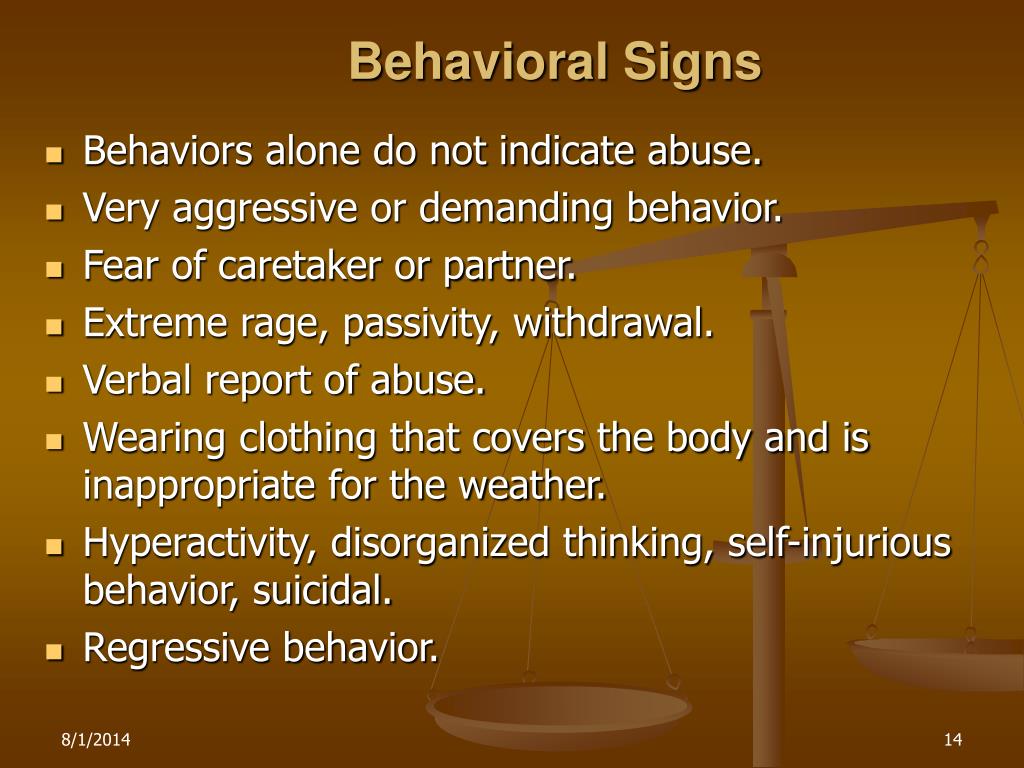 Behavioral Signs

- Behaviors alone do not indicate abuse.
- Very aggressive or demanding behavior.
- Fear of caretaker or partner.
- Extreme rage, passivity, withdrawal.
- Verbal report of abuse.
- Wearing clothing that covers the body and is inappropriate for the weather.
- Hyperactivity, disorganized thinking, self-injurious behavior, suicidal.
- Regressive behavior.

8/1/2014

14